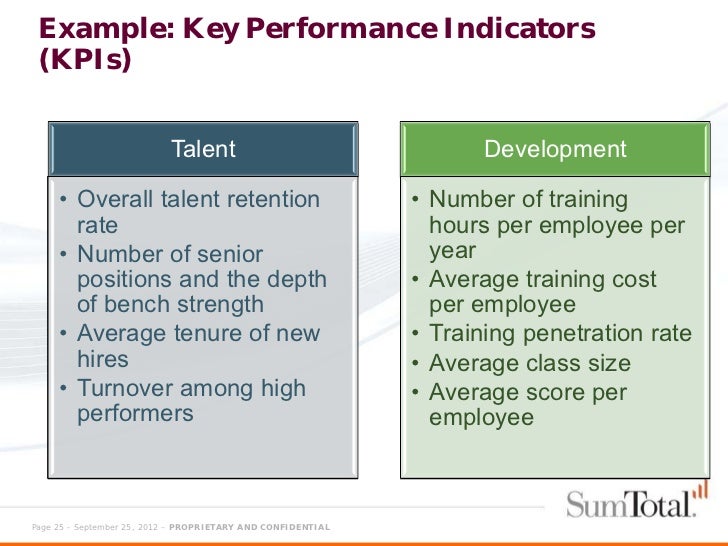 Example: Key Performance Indicators (KPIs)

Talent

• Overall talent retention rate
• Number of senior positions and the depth of bench strength
• Average tenure of new hires
• Turnover among high performers

Development

• Number of training hours per employee per year
• Average training cost per employee
• Training penetration rate
• Average class size
• Average score per employee

SumTotal.

Page 25 – September 25, 2012 – PROPRIETARY AND CONFIDENTIAL